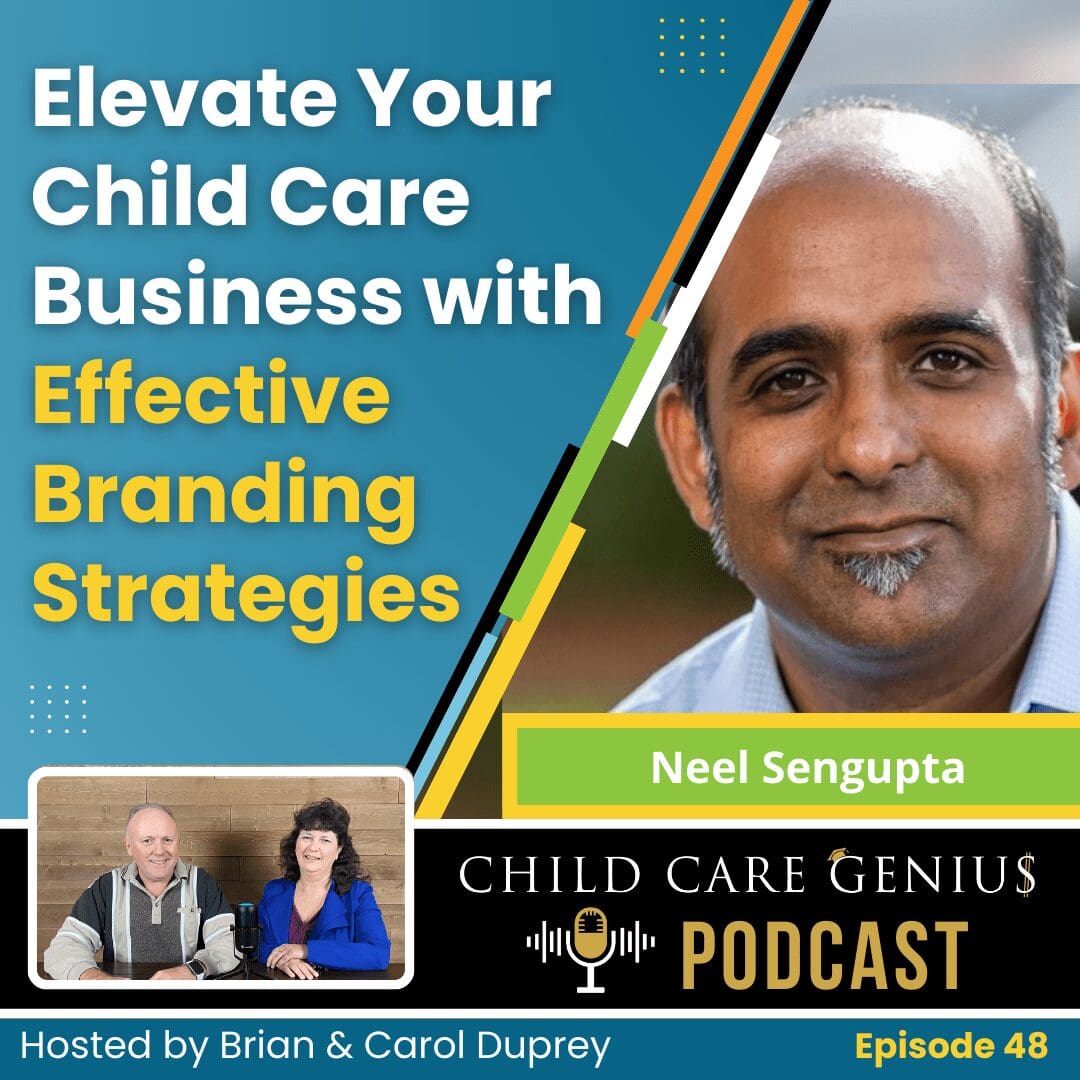 Elevate Your Child Care Business with Effective Branding Strategies

Neel Sengupta

CHILD CARE GENIU$
PODCAST

Hosted by Brian & Carol Duprey

Episode 48